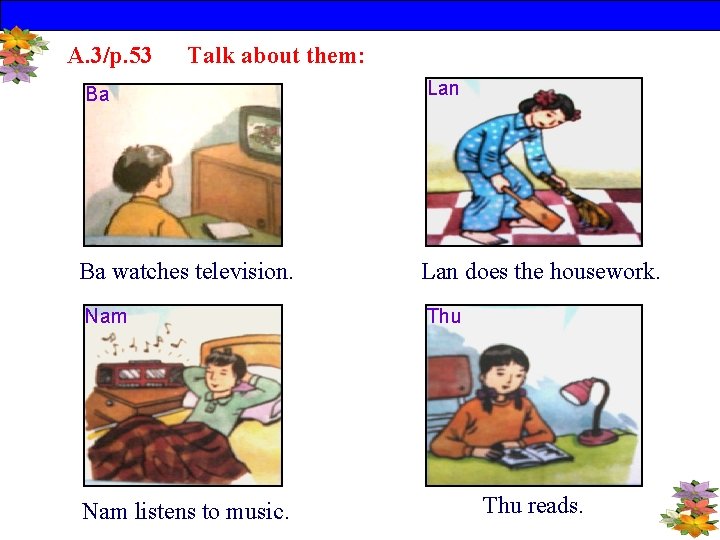 A.3/p.53 Talk about them:

Ba

Ba watches television.

Lan

Lan does the housework.

Nam

Nam listens to music.

Thu

Thu reads.